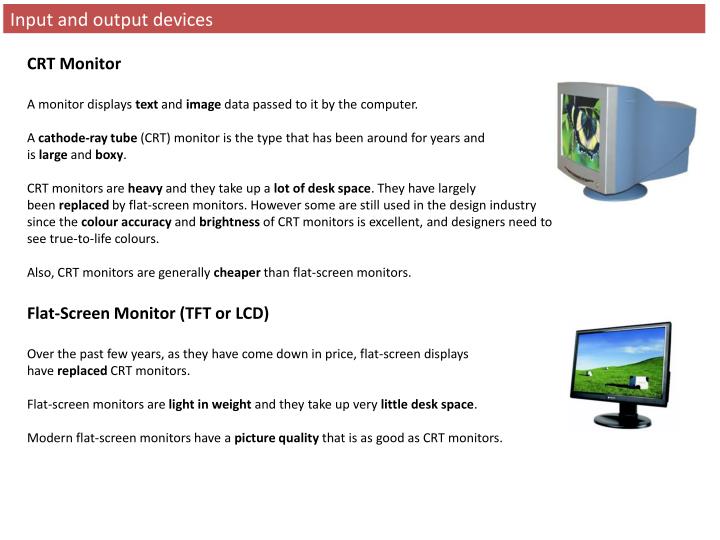 Input and output devices

CRT Monitor

A monitor displays text and image data passed to it by the computer.

A cathode-ray tube (CRT) monitor is the type that has been around for years and is large and boxy.

CRT monitors are heavy and they take up a lot of desk space. They have largely been replaced by flat-screen monitors. However some are still used in the design industry since the colour accuracy and brightness of CRT monitors is excellent, and designers need to see true-to-life colours.

Also, CRT monitors are generally cheaper than flat-screen monitors.

Flat-Screen Monitor (TFT or LCD)

Over the past few years, as they have come down in price, flat-screen displays have replaced CRT monitors.

Flat-screen monitors are light in weight and they take up very little desk space.

Modern flat-screen monitors have a picture quality that is as good as CRT monitors.